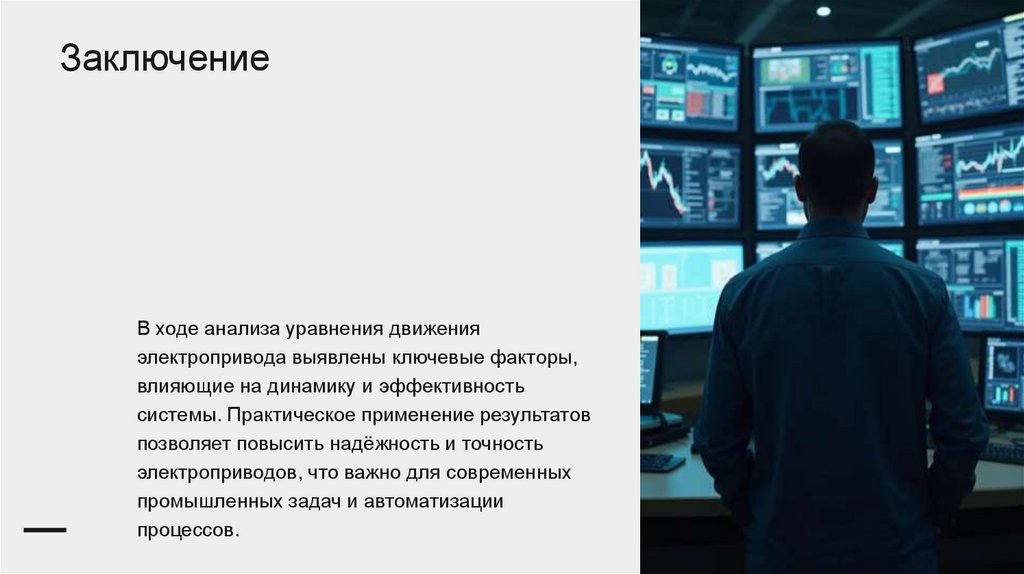 Заключение

В ходе анализа уравнения движения электропривода выявлены ключевые факторы, влияющие на динамику и эффективность системы. Практическое применение результатов позволяет повысить надёжность и точность электроприводов, что важно для современных промышленных задач и автоматизации процессов.